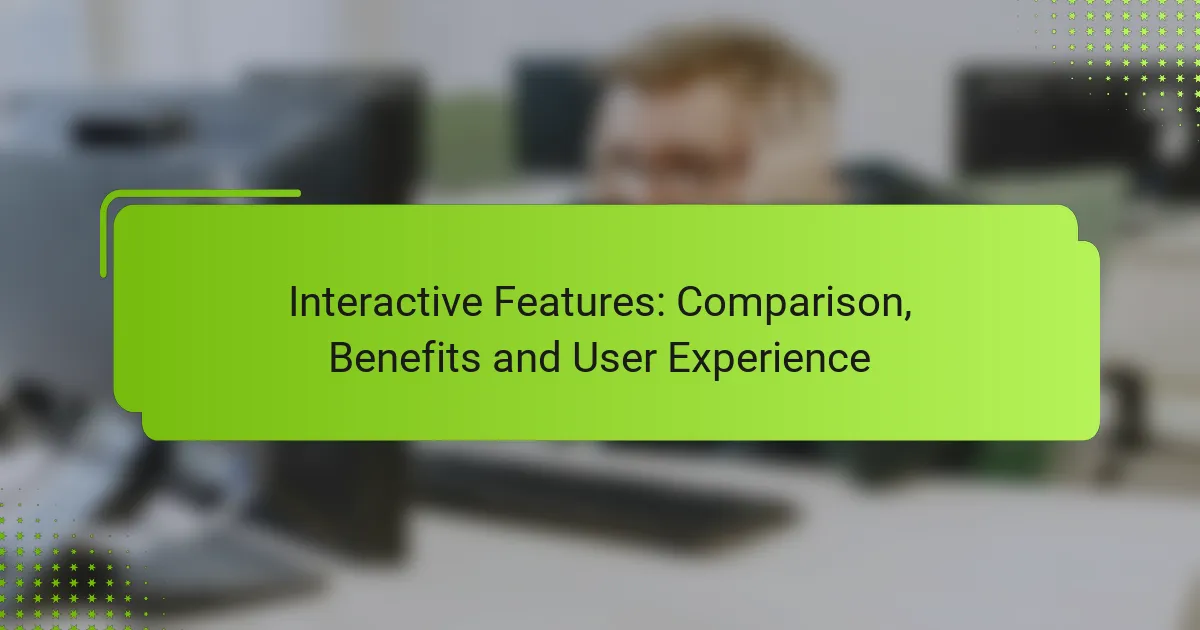 Interactive Features: Comparison, Benefits and User Experience